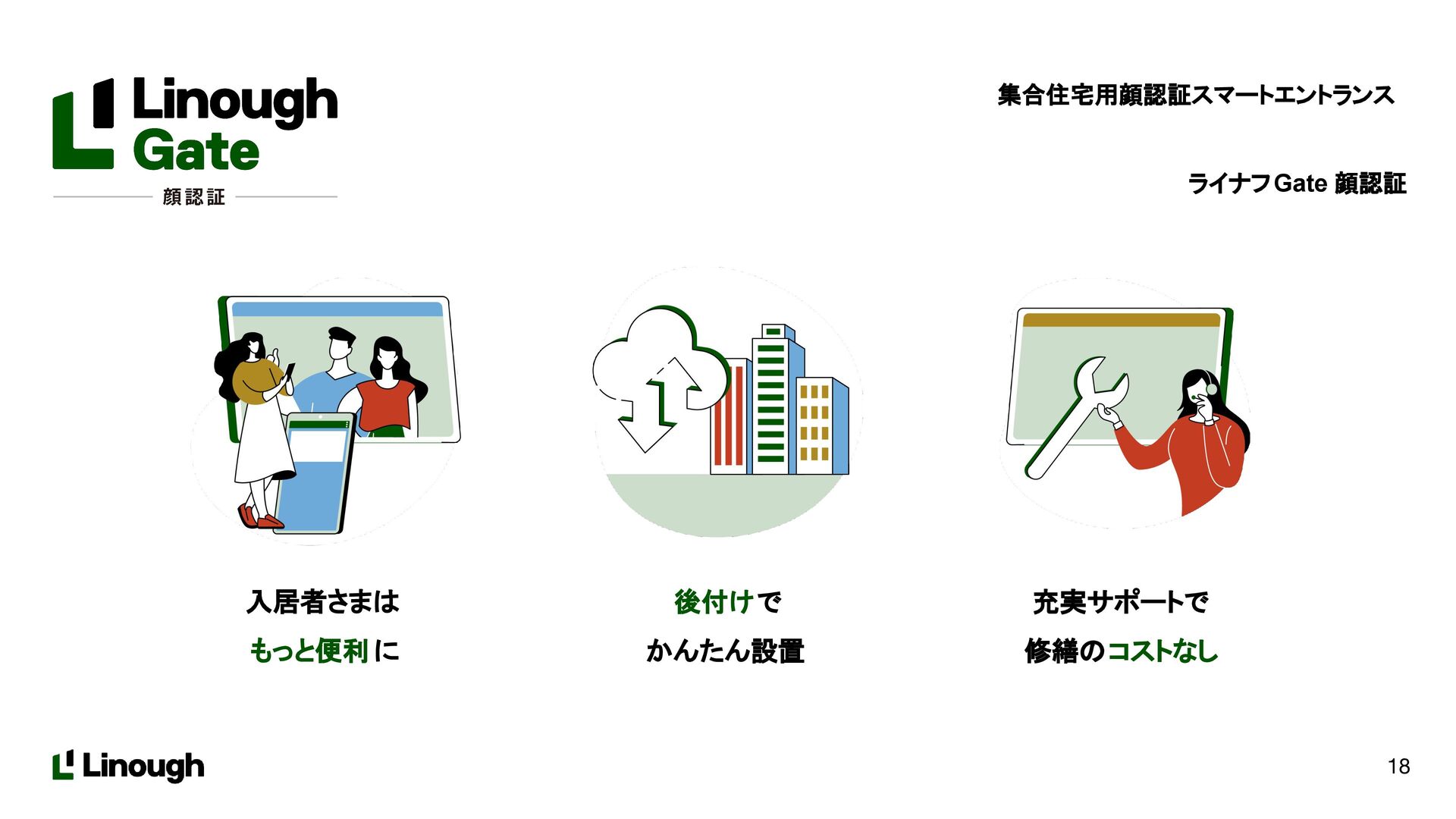 Linough
Gate
顔認証

集合住宅用顔認証スマートエントランス

ライナフGate 顔認証

入居者さまは
もっと便利に

後付けで
かんたん設置

充実サポートで
修繕のコストなし

Linough

18